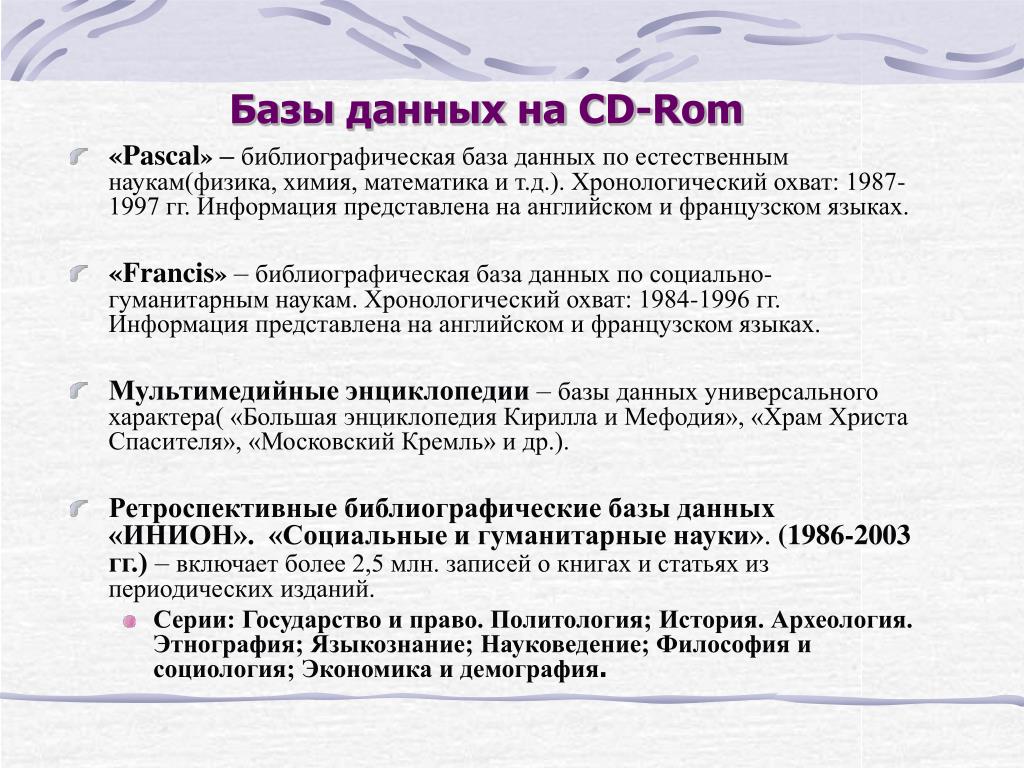 Базы данных на CD-Rom

«Pascal» – библиографическая база данных по естественным наукам(физика, химия, математика и т.д.). Хронологический охват: 1987-1997 гг. Информация представлена на английском и французском языках.

«Francis» – библиографическая база данных по социально-гуманитарным наукам. Хронологический охват: 1984-1996 гг. Информация представлена на английском и французском языках.

Мультимедийные энциклопедии – базы данных универсального характера( «Большая энциклопедия Кирилла и Мефодия», «Храм Христа Спасителя», «Московский Кремль» и др.).

Ретроспективные библиографические базы данных «ИНИОН». «Социальные и гуманитарные науки». (1986-2003 гг.) – включает более 2,5 млн. записей о книгах и статьях из периодических изданий.

Серии: Государство и право. Политология; История. Археология. Этнография; Языкознание; Науковедение; Философия и социология; Экономика и демография.